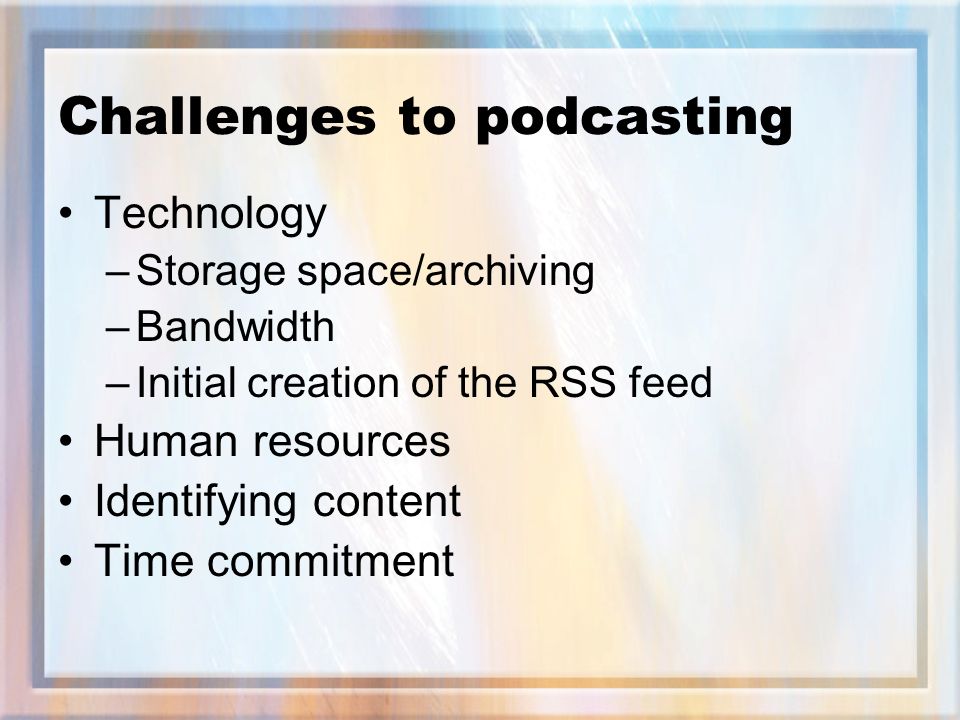 Challenges to podcasting

• Technology
– Storage space/archiving
– Bandwidth
– Initial creation of the RSS feed
• Human resources
• Identifying content
• Time commitment